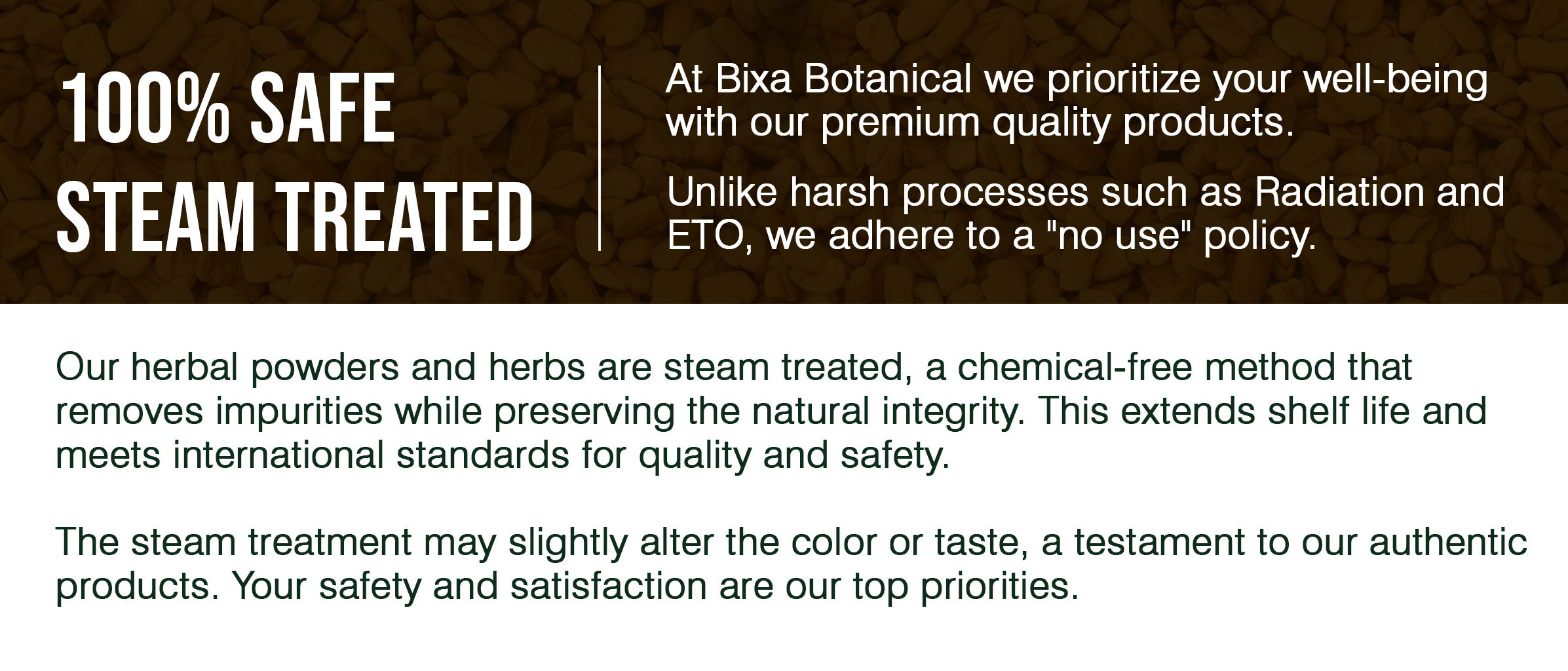 100% SAFE
STEAM TREATED

At Bixa Botanical we prioritize your well-being with our premium quality products.

Unlike harsh processes such as Radiation and ETO, we adhere to a "no use" policy.

Our herbal powders and herbs are steam treated, a chemical-free method that removes impurities while preserving the natural integrity. This extends shelf life and meets international standards for quality and safety.

The steam treatment may slightly alter the color or taste, a testament to our authentic products. Your safety and satisfaction are our top priorities.